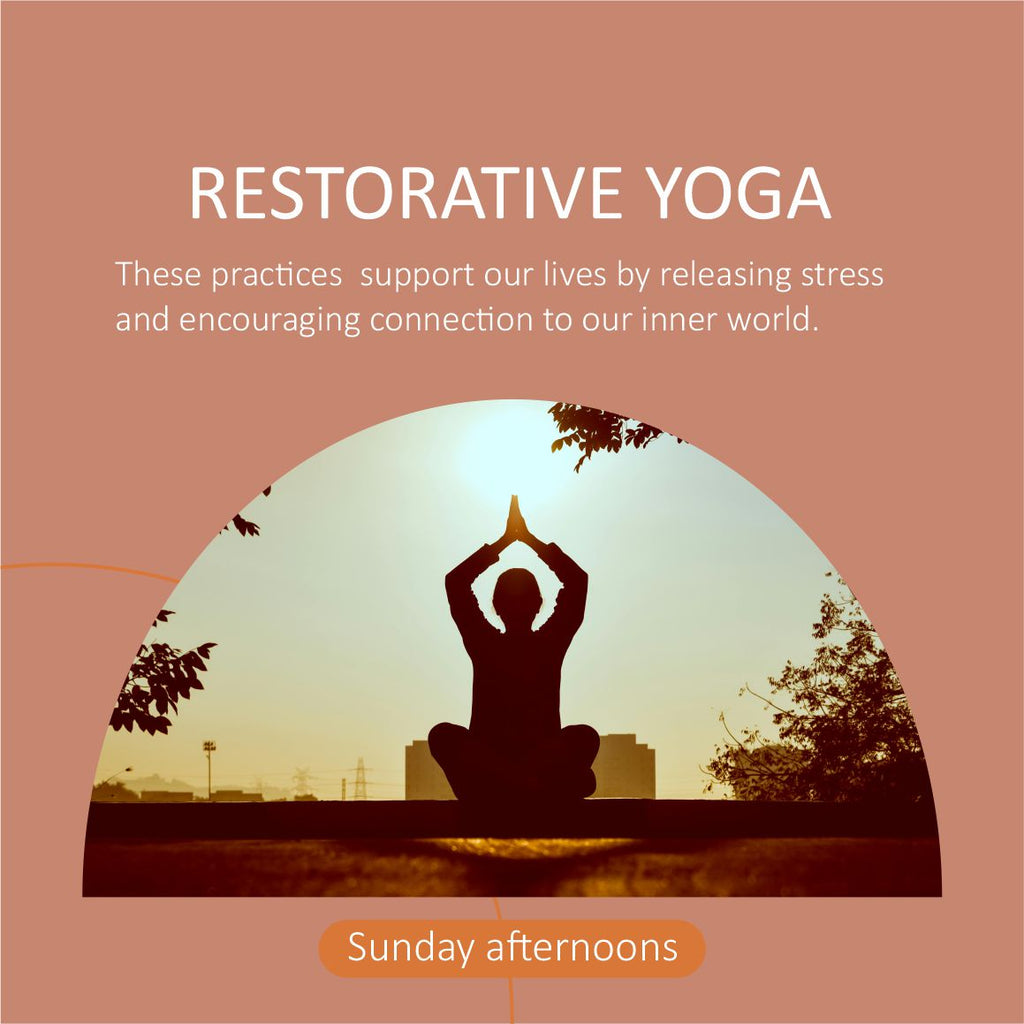 RESTORATIVE YOGA

These practices  support our lives by releasing stress and encouraging connection to our inner world.

Sunday afternoons